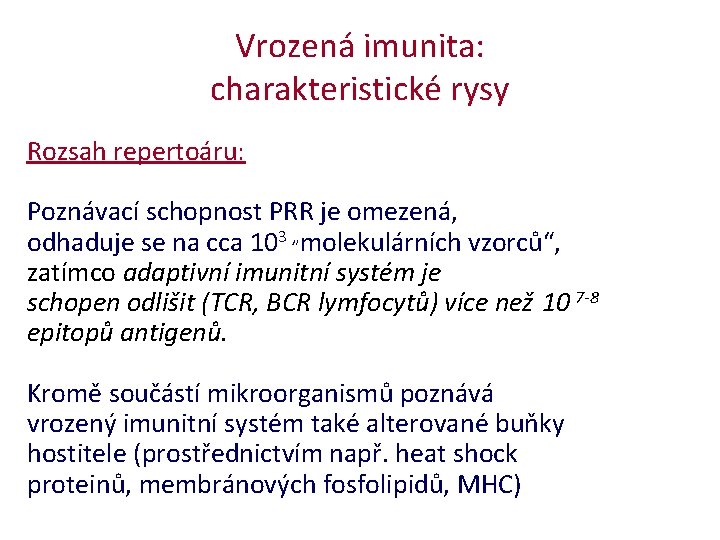 Vrozená imunita:
charakteristické rysy

Rozsah repertoáru:

Poznávací schopnost PRR je omezená, odhaduje se na cca $10^3$ „molekulárních vzorců“, zatímco adaptivní imunitní systém je schopen odlišit (TCR, BCR lymfocytů) více než $10^{7-8}$ epitopů antigenů.

Kromě součástí mikroorganismů poznává vrozený imunitní systém také alterované buňky hostitele (prostřednictvím např. heat shock proteinů, membránových fosfolipidů, MHC)